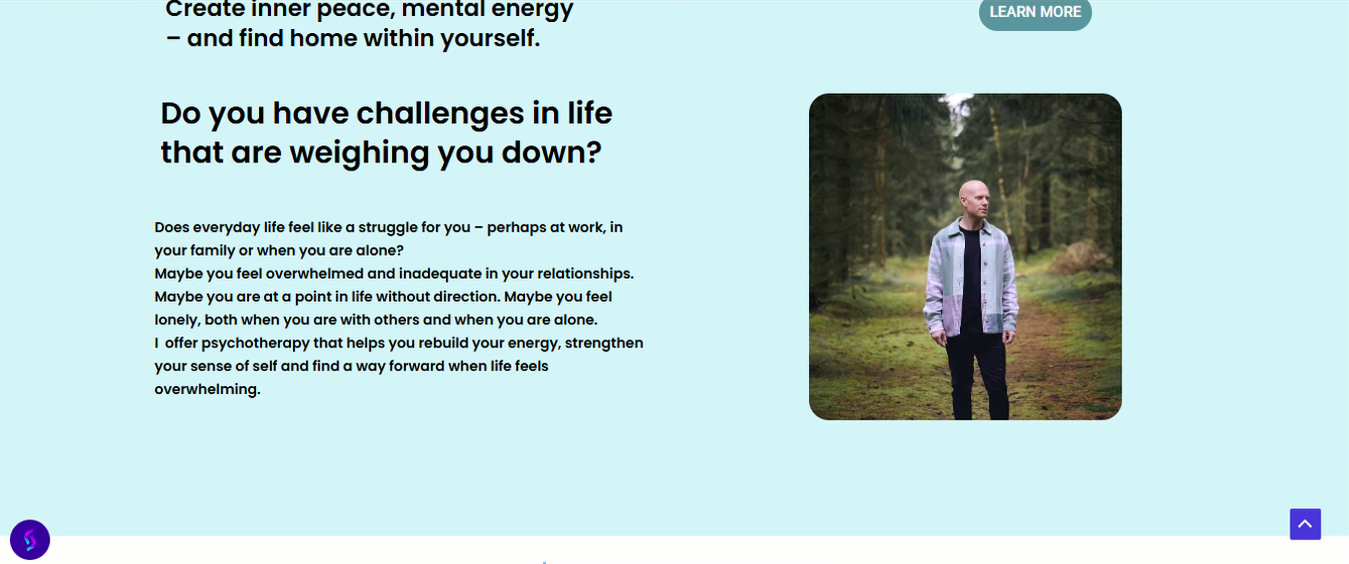 Create inner peace, mental energy – and find home within yourself.

LEARN MORE

Do you have challenges in life that are weighing you down?

Does everyday life feel like a struggle for you – perhaps at work, in your family or when you are alone?
Maybe you feel overwhelmed and inadequate in your relationships. Maybe you are at a point in life without direction. Maybe you feel lonely, both when you are with others and when you are alone.
I offer psychotherapy that helps you rebuild your energy, strengthen your sense of self and find a way forward when life feels overwhelming.